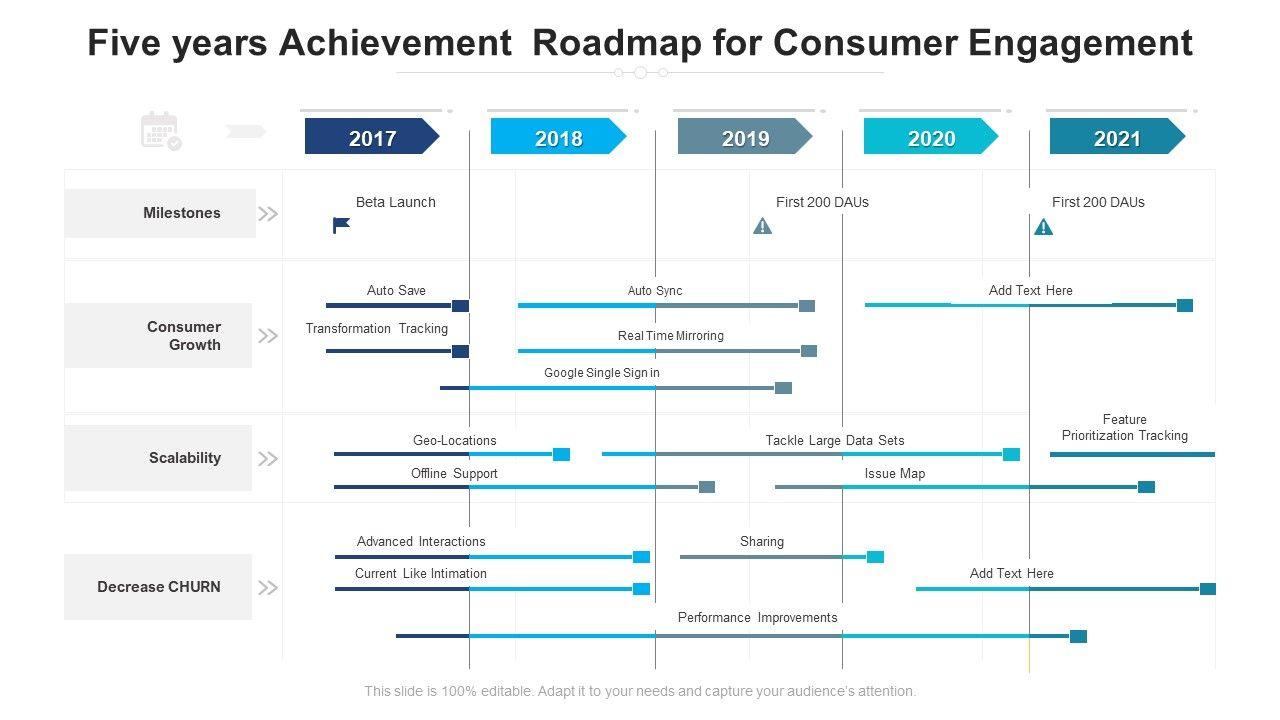 Five years Achievement Roadmap for Consumer Engagement

2017
2018
2019
2020
2021

Milestones
Beta Launch
First 200 DAUs
First 200 DAUs

Consumer Growth
Auto Save
Auto Sync
Add Text Here
Transformation Tracking
Real Time Mirroring
Google Single Sign in

Scalability
Geo-Locations
Tackle Large Data Sets
Feature Prioritization Tracking
Offline Support
Issue Map

Decrease CHURN
Advanced Interactions
Sharing
Current Like Intimation
Add Text Here
Performance Improvements

This slide is 100% editable. Adapt it to your needs and capture your audience's attention.